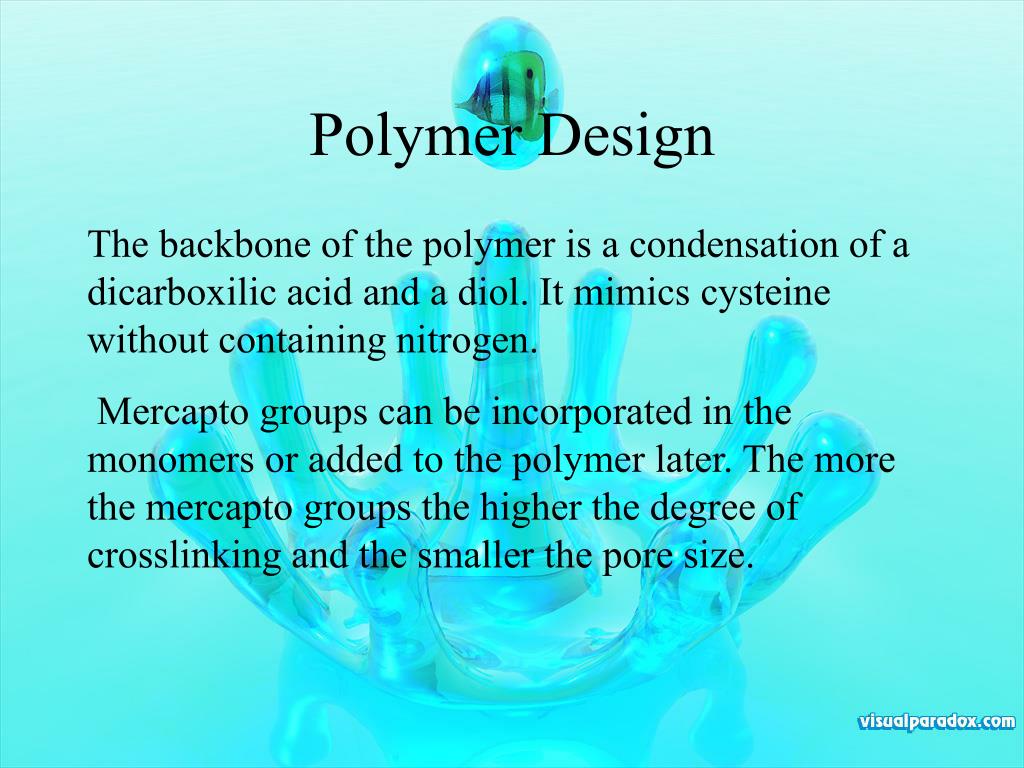 Polymer Design

The backbone of the polymer is a condensation of a dicarboxilic acid and a diol. It mimics cysteine without containing nitrogen.

Mercapto groups can be incorporated in the monomers or added to the polymer later. The more the mercapto groups the higher the degree of crosslinking and the smaller the pore size.

visualparadox.com